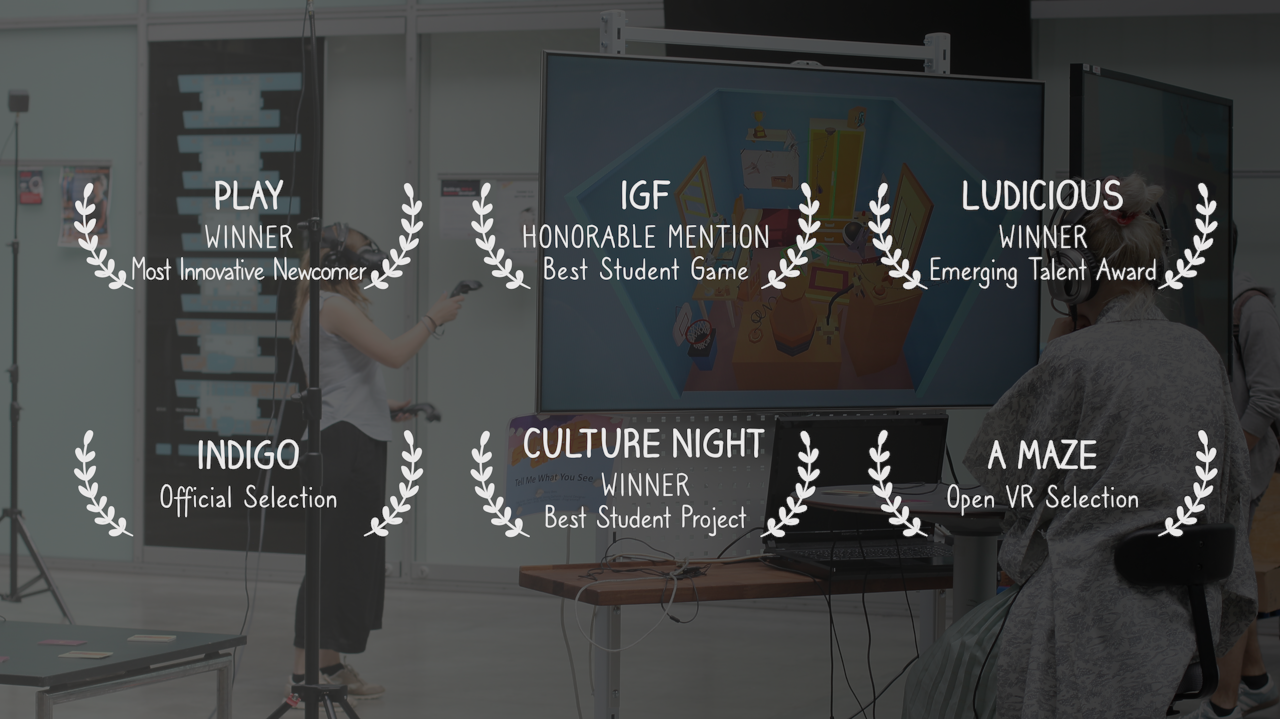 PLAY
WINNER
Most Innovative Newcomer

IGF
HONORABLE MENTION
Best Student Game

LUDICIOUS
WINNER
Emerging Talent Award

INDIGO
Official Selection

CULTURE NIGHT
WINNER
Best Student Project

A MAZE
Open VR Selection

Tell Me What You See